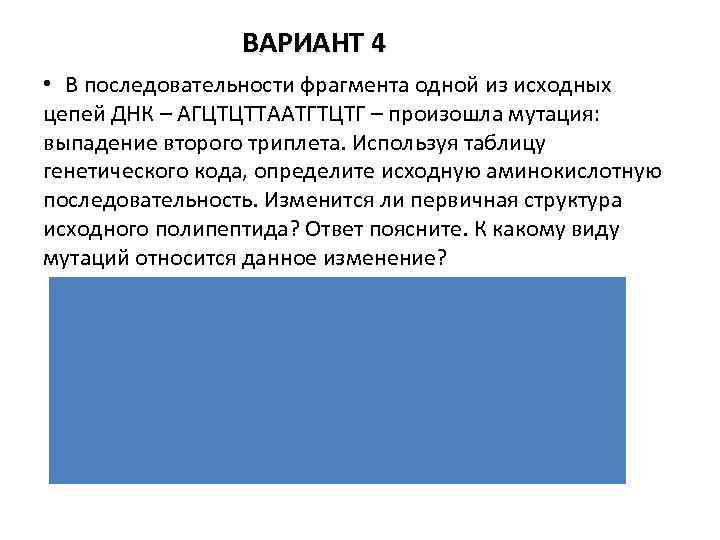 ВАРИАНТ 4

• В последовательности фрагмента одной из исходных цепей ДНК – АГЦТЦТТААТГТЦТГ – произошла мутация: выпадение второго триплета. Используя таблицу генетического кода, определите исходную аминокислотную последовательность. Изменится ли первичная структура исходного полипептида? Ответ поясните. К какому виду мутаций относится данное изменение?